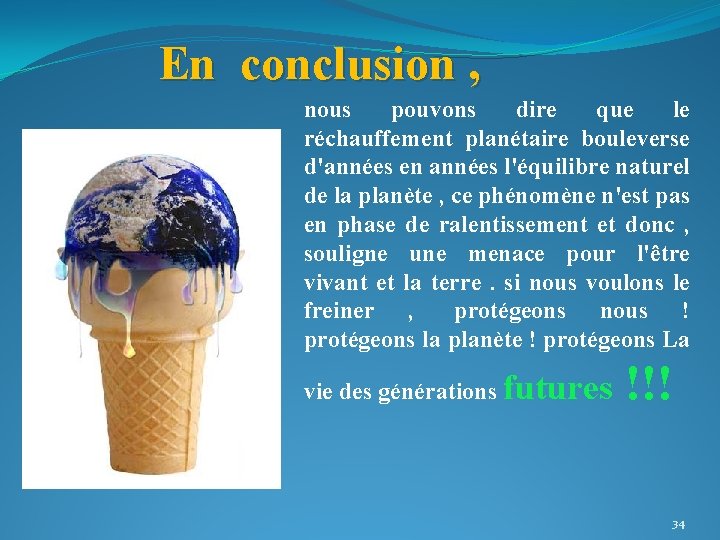 En conclusion ,

nous pouvons dire que le réchauffement planétaire bouleverse d'années en années l'équilibre naturel de la planète , ce phénomène n'est pas en phase de ralentissement et donc , souligne une menace pour l'être vivant et la terre . si nous voulons le freiner , protégeons nous ! protégeons la planète ! protégeons La vie des générations futures !!!

34